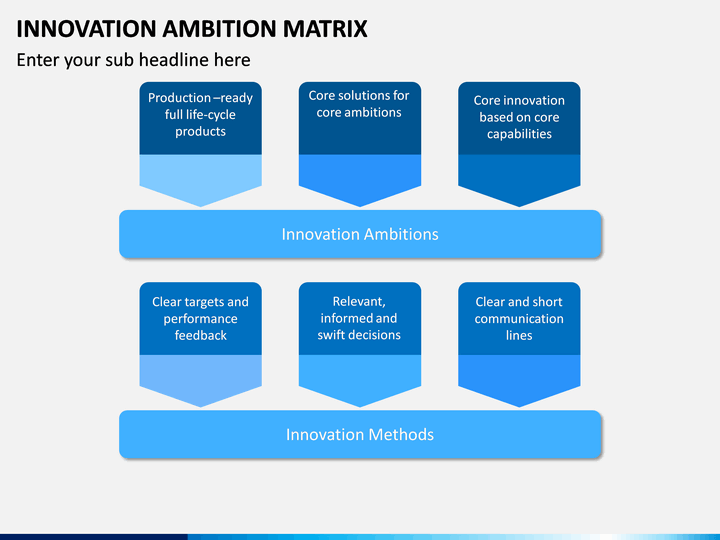 INNOVATION AMBITION MATRIX

Enter your sub headline here

Production –ready full life-cycle products

Core solutions for core ambitions

Core innovation based on core capabilities

Innovation Ambitions

Clear targets and performance feedback

Relevant, informed and swift decisions

Clear and short communication lines

Innovation Methods